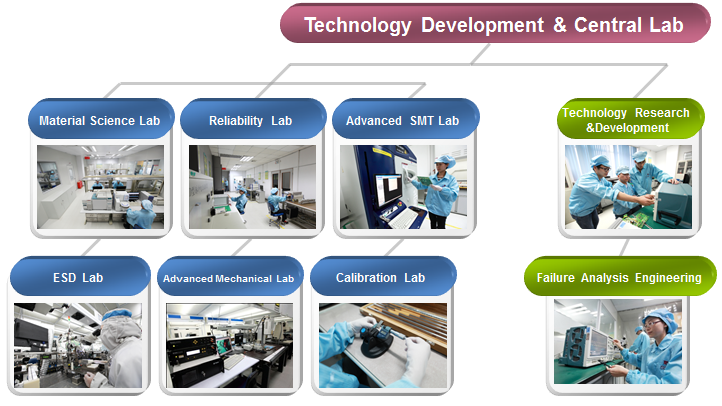 Technology Development & Central Lab

Material Science Lab

Reliability Lab

Advanced SMT Lab

Technology Research &Development

ESD Lab

Advanced Mechanical Lab

Calibration Lab

Failure Analysis Engineering